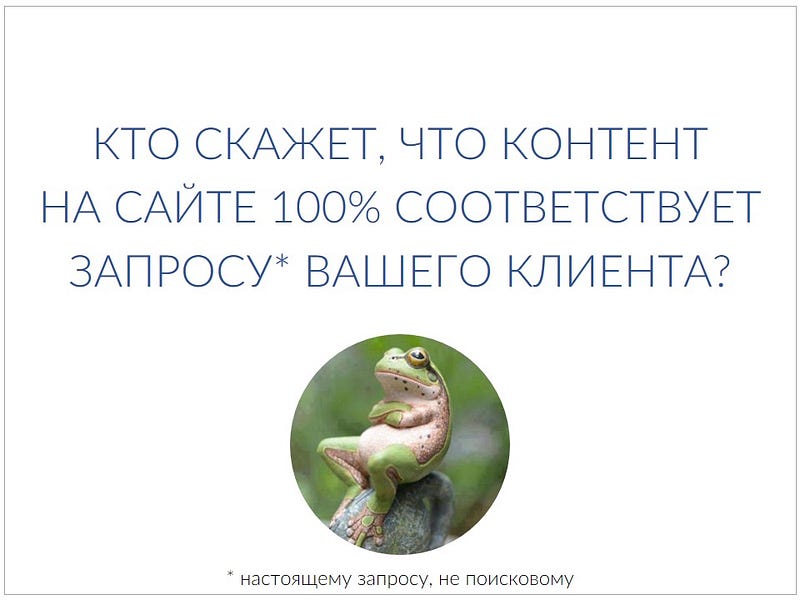 КТО СКАЖЕТ, ЧТО КОНТЕНТ НА САЙТЕ 100% СООТВЕТСТВУЕТ ЗАПРОСУ* ВАШЕГО КЛИЕНТА?

* настоящему запросу, не поисковому